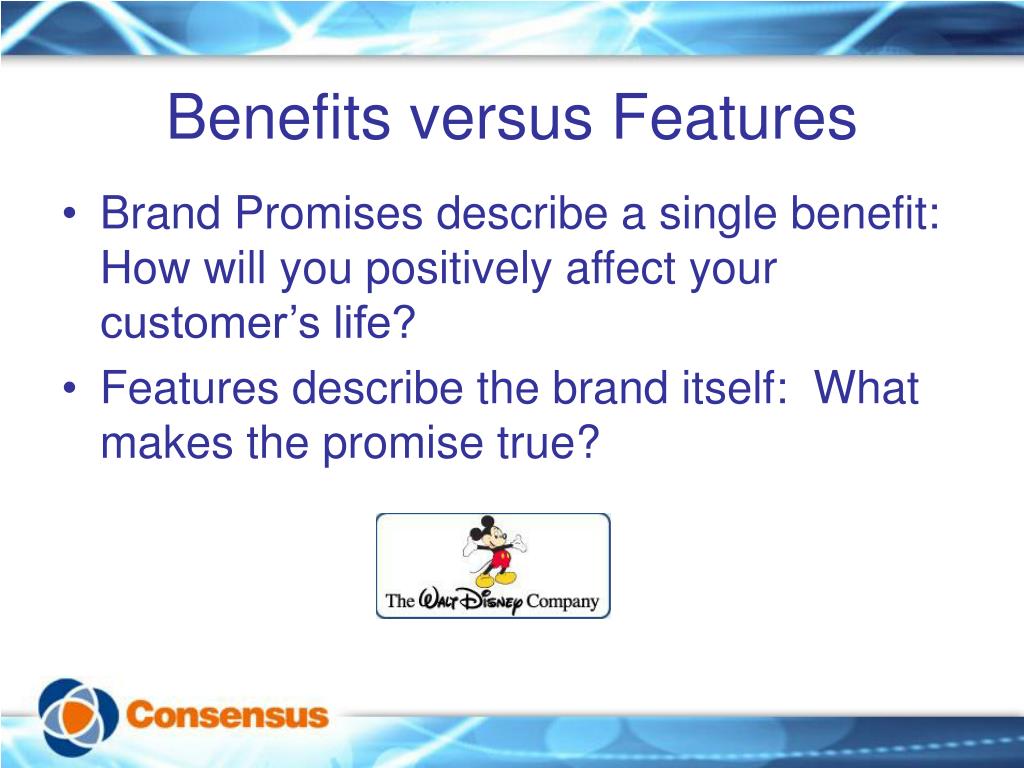 Benefits versus Features

• Brand Promises describe a single benefit: How will you positively affect your customer's life?
• Features describe the brand itself: What makes the promise true?

The Walt Disney Company

Consensus